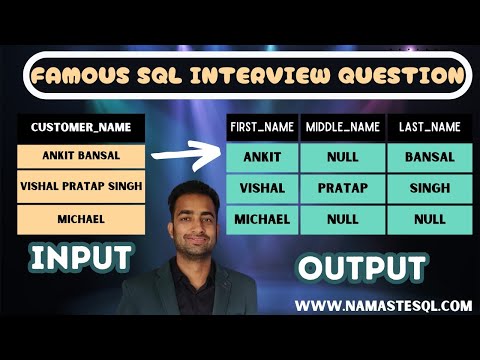 FAMOUS SQL INTERVIEW QUESTION

| CUSTOMER_NAME |
|---|
| ANKIT BANSAL |
| VISHAL PRATAP SINGH |
| MICHAEL |

INPUT

| FIRST_NAME | MIDDLE_NAME | LAST_NAME |
|---|---|---|
| ANKIT | NULL | BANSAL |
| VISHAL | PRATAP | SINGH |
| MICHAEL | NULL | NULL |

OUTPUT

WWW.NAMASTESQL.COM